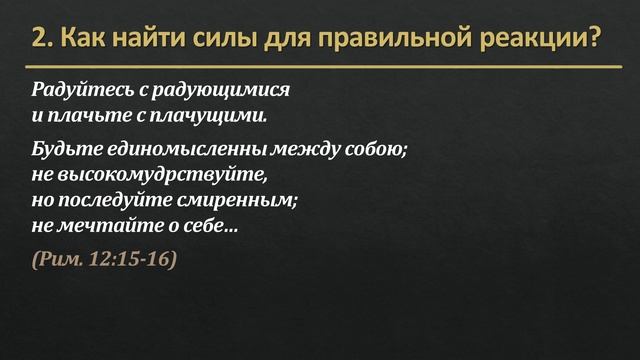 2. Как найти силы для правильной реакции?

Радуйтесь с радующимися
и плачьте с плачущими.

Будьте единомысленны между собою;
не высокомудрствуйте,
но последуйте смиренным;
не мечтайте о себе...

(Рим. 12:15-16)